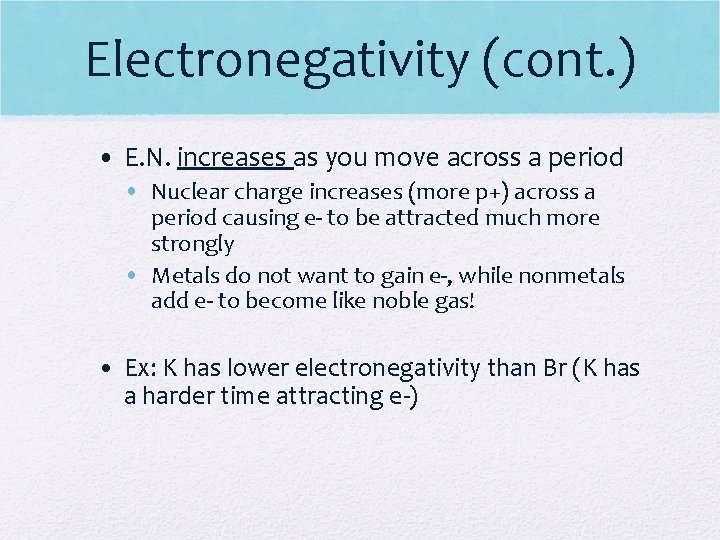 Electronegativity (cont.)

• E.N. increases as you move across a period
  • Nuclear charge increases (more p+) across a period causing e- to be attracted much more strongly
  • Metals do not want to gain e-, while nonmetals add e- to become like noble gas!

• Ex: K has lower electronegativity than Br (K has a harder time attracting e-)